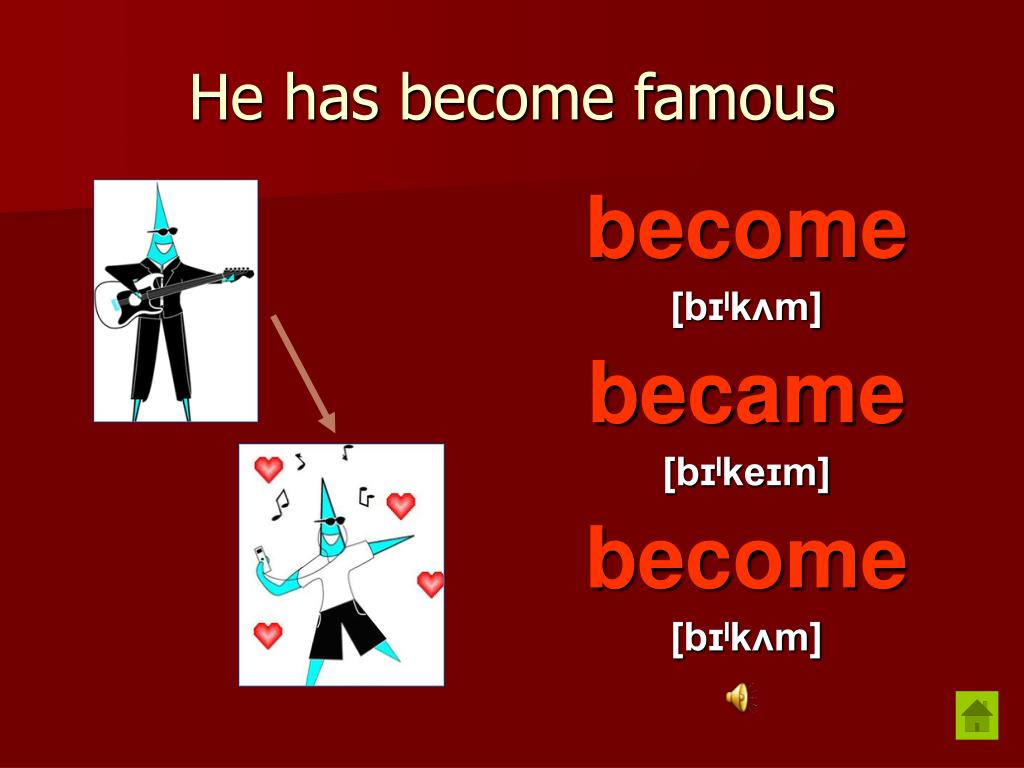 He has become famous

become

[bɪˈkʌm]

became

[bɪˈkeɪm]

become

[bɪˈkʌm]